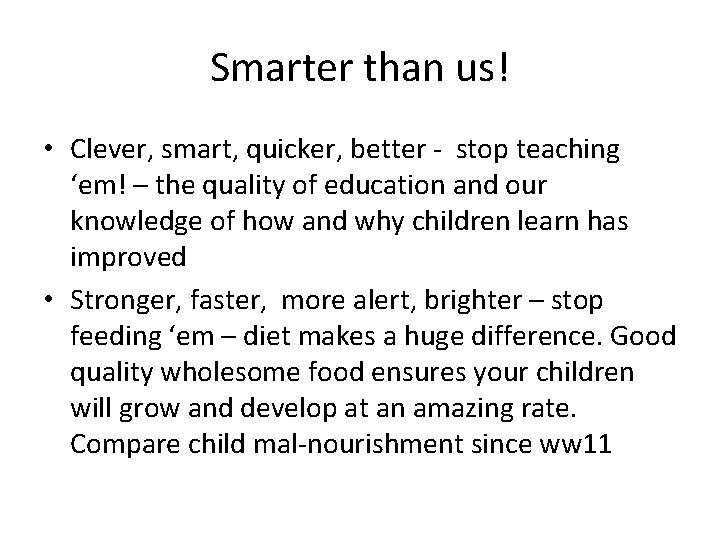 Smarter than us!

• Clever, smart, quicker, better - stop teaching ‘em! – the quality of education and our knowledge of how and why children learn has improved

• Stronger, faster, more alert, brighter – stop feeding ‘em – diet makes a huge difference. Good quality wholesome food ensures your children will grow and develop at an amazing rate. Compare child mal-nourishment since ww11